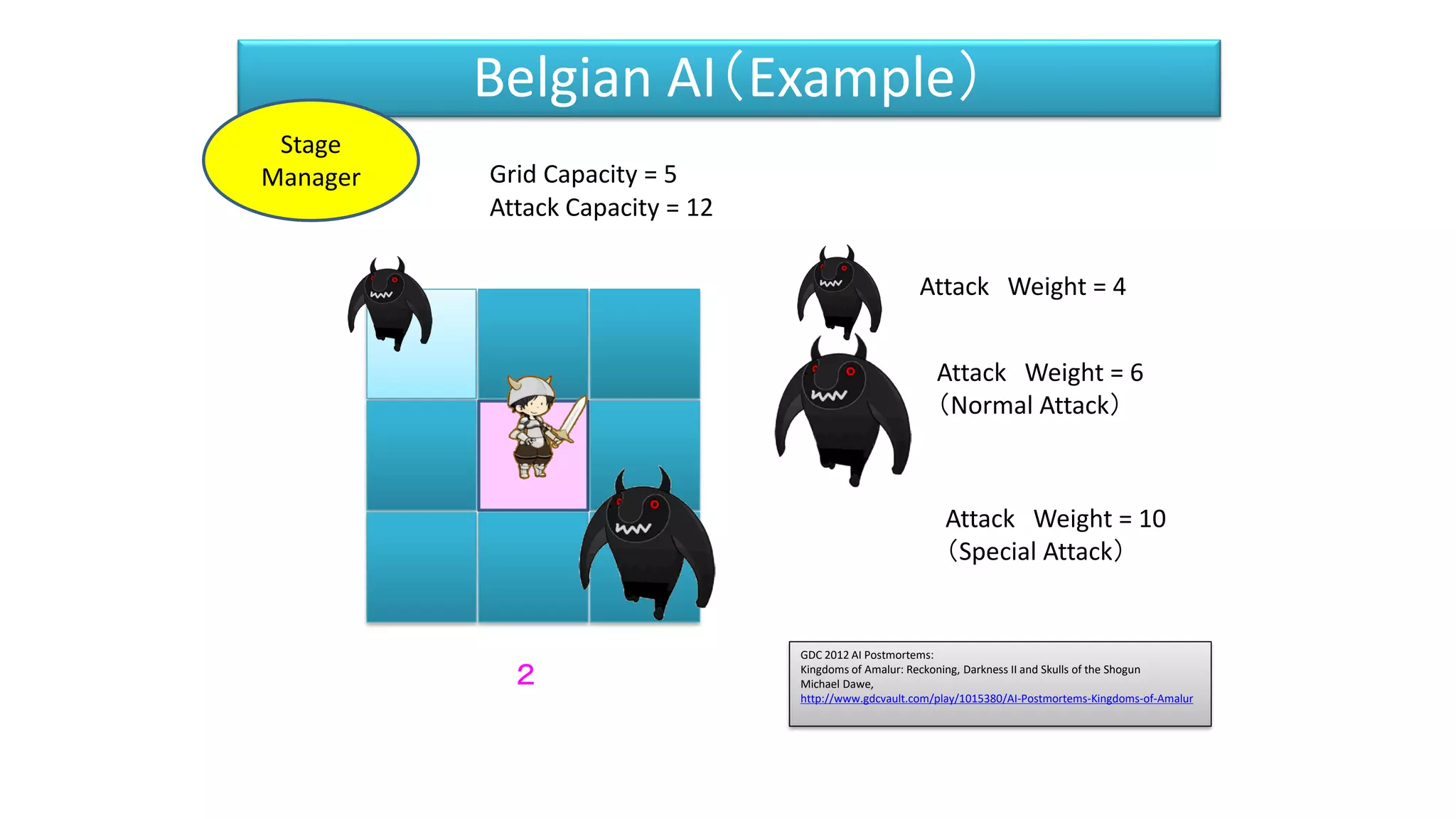 Belgian AI（Example）

Stage Manager

Grid Capacity = 5
Attack Capacity = 12

Attack Weight = 4

Attack Weight = 6
（Normal Attack）

Attack Weight = 10
（Special Attack）

2

GDC 2012 AI Postmortems:
Kingdoms of Amalur: Reckoning, Darkness II and Skulls of the Shogun
Michael Dawe,
http://www.gdcvault.com/play/1015380/AI-Postmortems-Kingdoms-of-Amalur